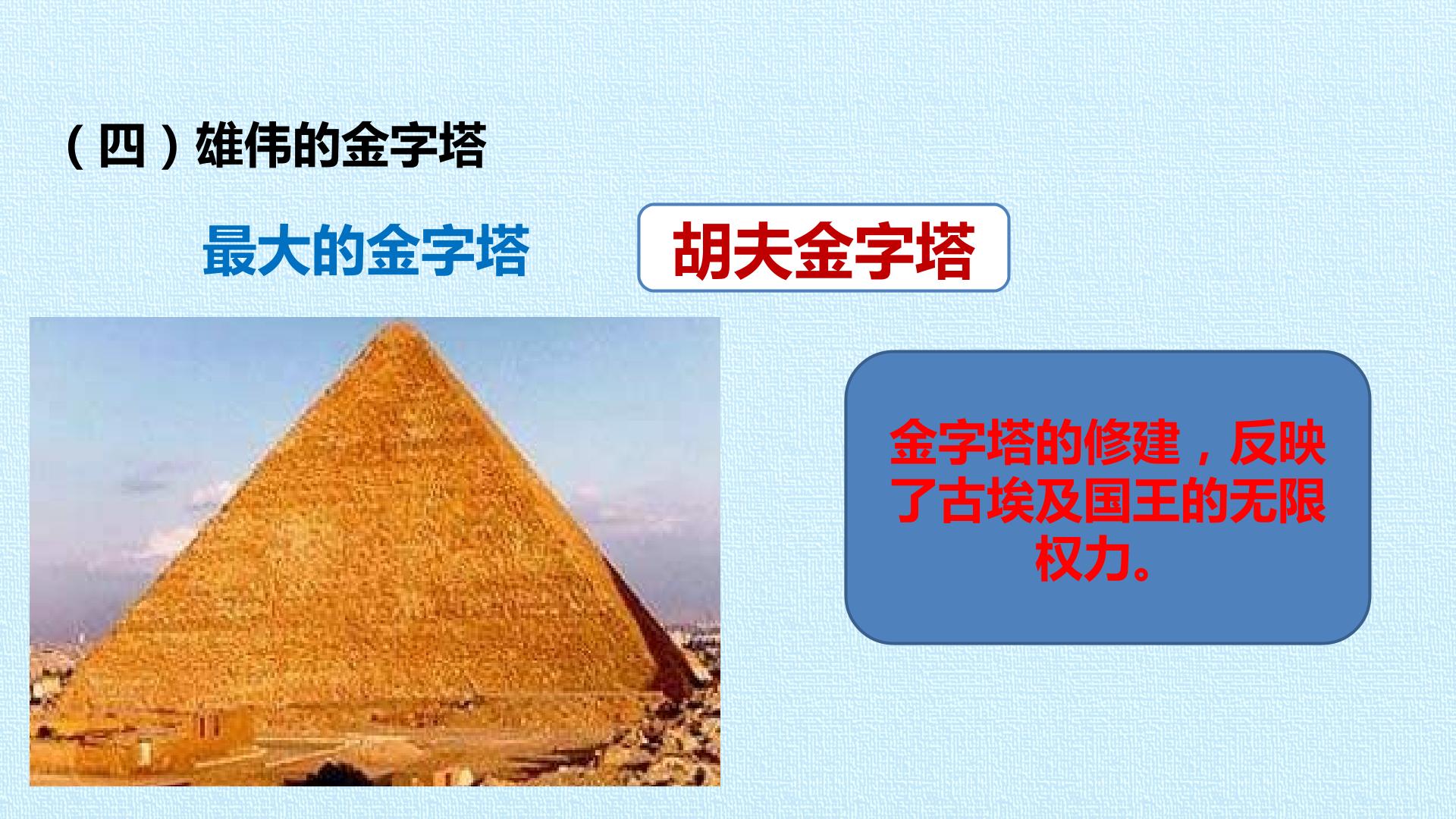 （四）雄伟的金字塔

最大的金字塔

胡夫金字塔

金字塔的修建，反映了古埃及国王的无限权力。